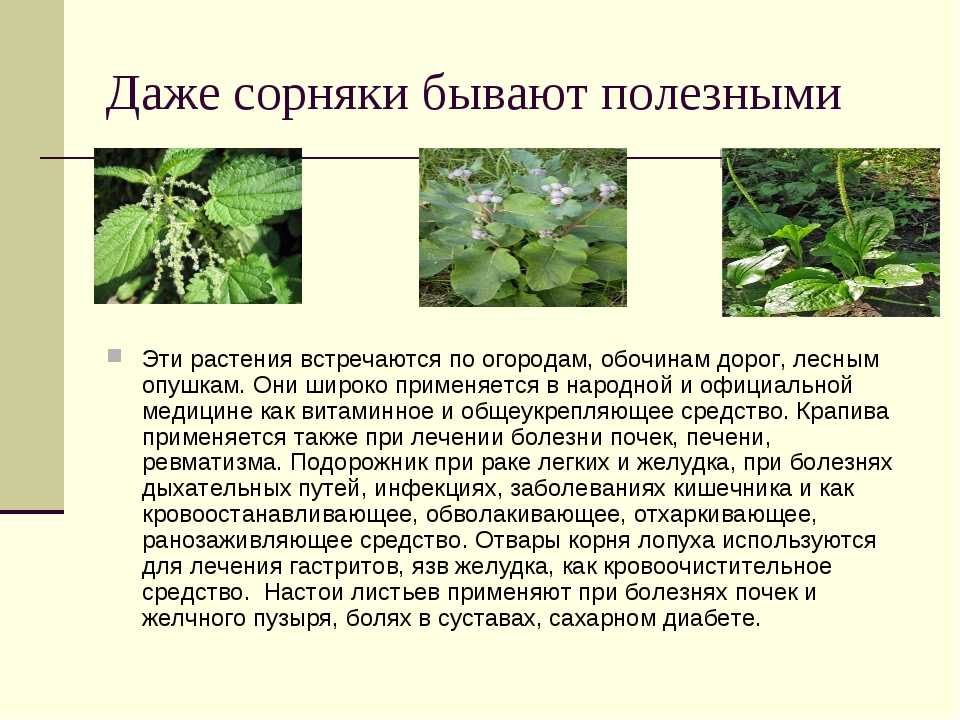 Даже сорняки бывают полезными

Эти растения встречаются по огородам, обочинам дорог, лесным опушкам. Они широко применяется в народной и официальной медицине как витаминное и общеукрепляющее средство. Крапива применяется также при лечении болезни почек, печени, ревматизма. Подорожник при раке легких и желудка, при болезнях дыхательных путей, инфекциях, заболеваниях кишечника и как кровоостанавливающее, обволакивающее, отхаркивающее, ранозаживляющее средство. Отвары корня лопуха используются для лечения гастритов, язв желудка, как кровоочистительное средство. Настои листьев применяют при болезнях почек и желчного пузыря, болях в суставах, сахарном диабете.